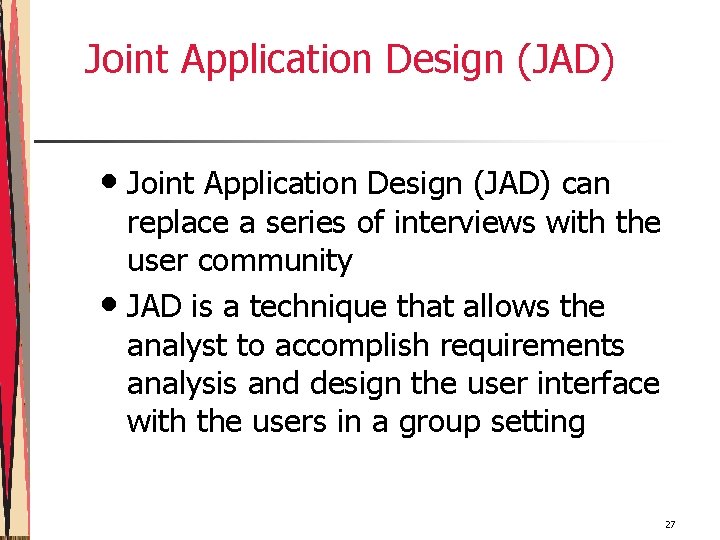 Joint Application Design (JAD)

• Joint Application Design (JAD) can replace a series of interviews with the user community

• JAD is a technique that allows the analyst to accomplish requirements analysis and design the user interface with the users in a group setting

27